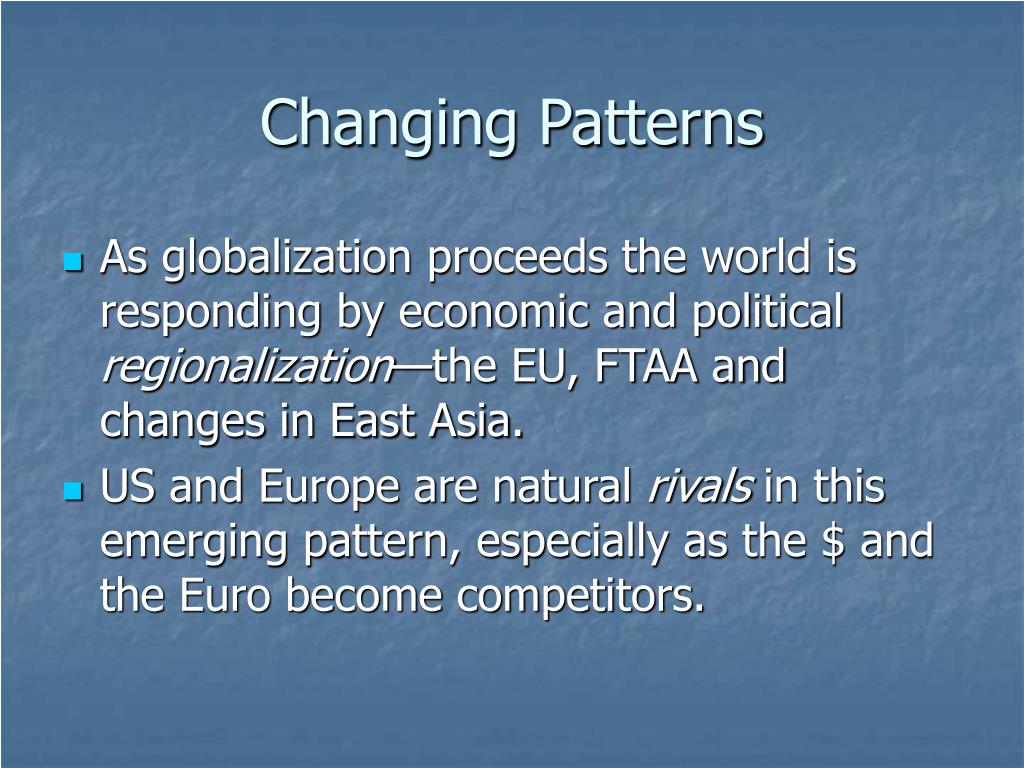 Changing Patterns

As globalization proceeds the world is responding by economic and political regionalization—the EU, FTAA and changes in East Asia.

US and Europe are natural rivals in this emerging pattern, especially as the \$ and the Euro become competitors.